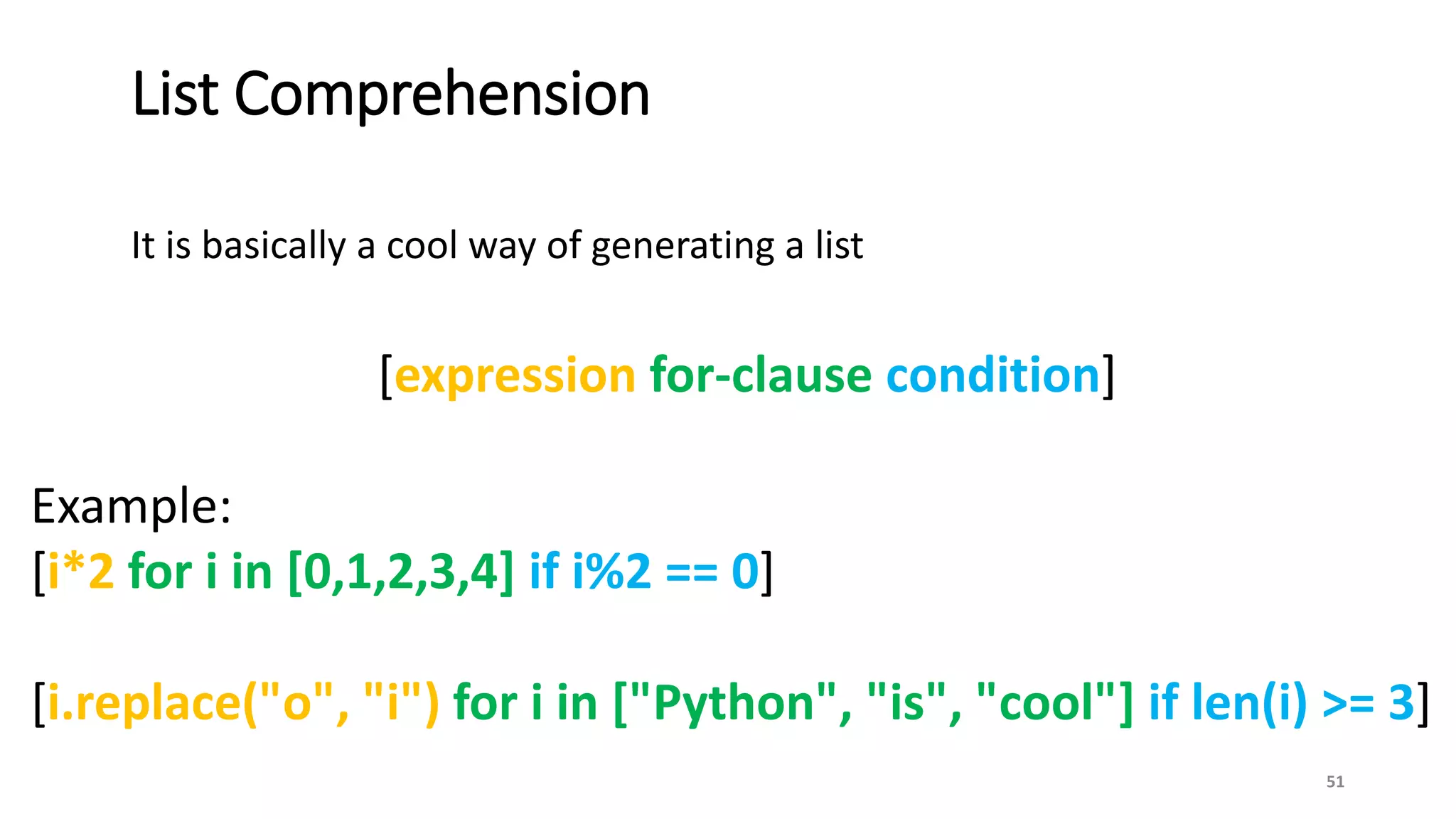 List Comprehension

It is basically a cool way of generating a list

[expression for-clause condition]

Example:
[i*2 for i in [0,1,2,3,4] if i%2 == 0]

[i.replace("o", "i") for i in ["Python", "is", "cool"] if len(i) >= 3]

51